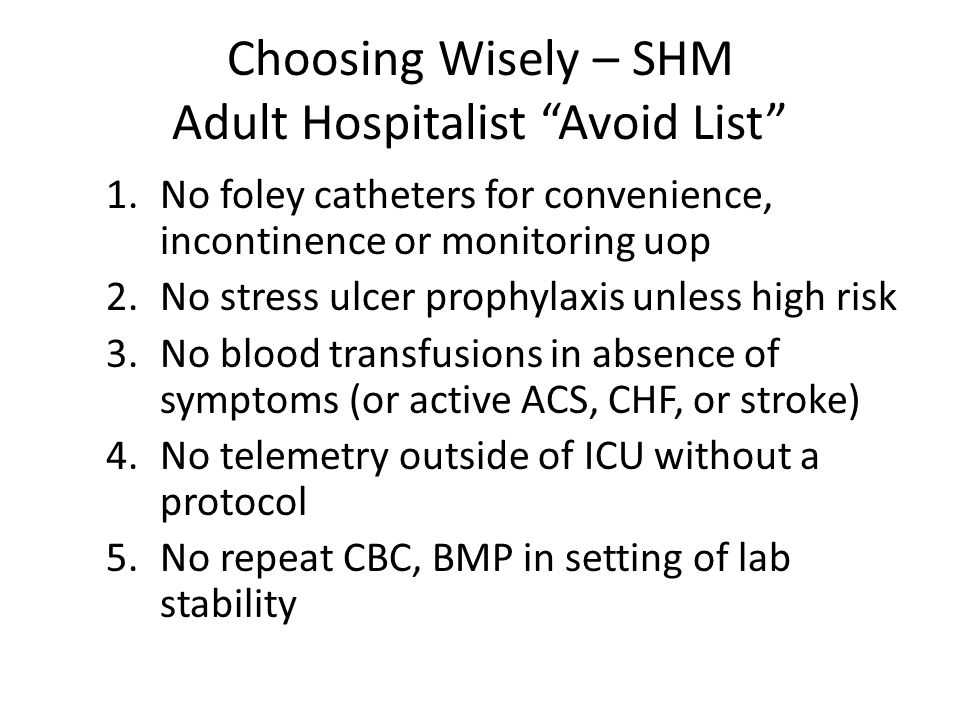 Choosing Wisely – SHM
Adult Hospitalist “Avoid List”

1. No foley catheters for convenience, incontinence or monitoring uop
2. No stress ulcer prophylaxis unless high risk
3. No blood transfusions in absence of symptoms (or active ACS, CHF, or stroke)
4. No telemetry outside of ICU without a protocol
5. No repeat CBC, BMP in setting of lab stability